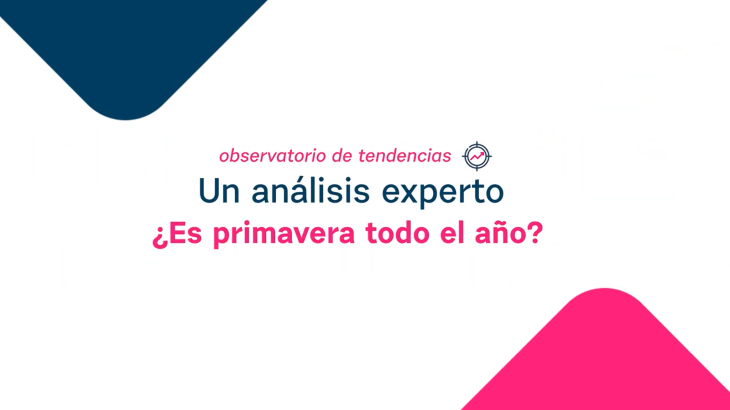 observatorio de tendencias

Un análisis experto

¿Es primavera todo el año?